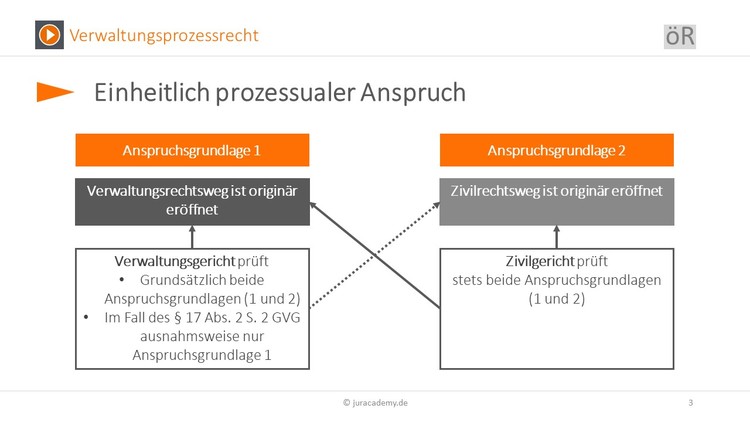 Verwaltungsprozessrecht

öR

Einheitlich prozessualer Anspruch

Anspruchsgrundlage 1

Verwaltungsrechtsweg ist originär eröffnet

Verwaltungsgericht prüft
• Grundsätzlich beide Anspruchsgrundlagen (1 und 2)
• Im Fall des § 17 Abs. 2 S. 2 GVG ausnahmsweise nur Anspruchsgrundlage 1

Anspruchsgrundlage 2

Zivilrechtsweg ist originär eröffnet

Zivilgericht prüft stets beide Anspruchsgrundlagen (1 und 2)

© juracademy.de

3